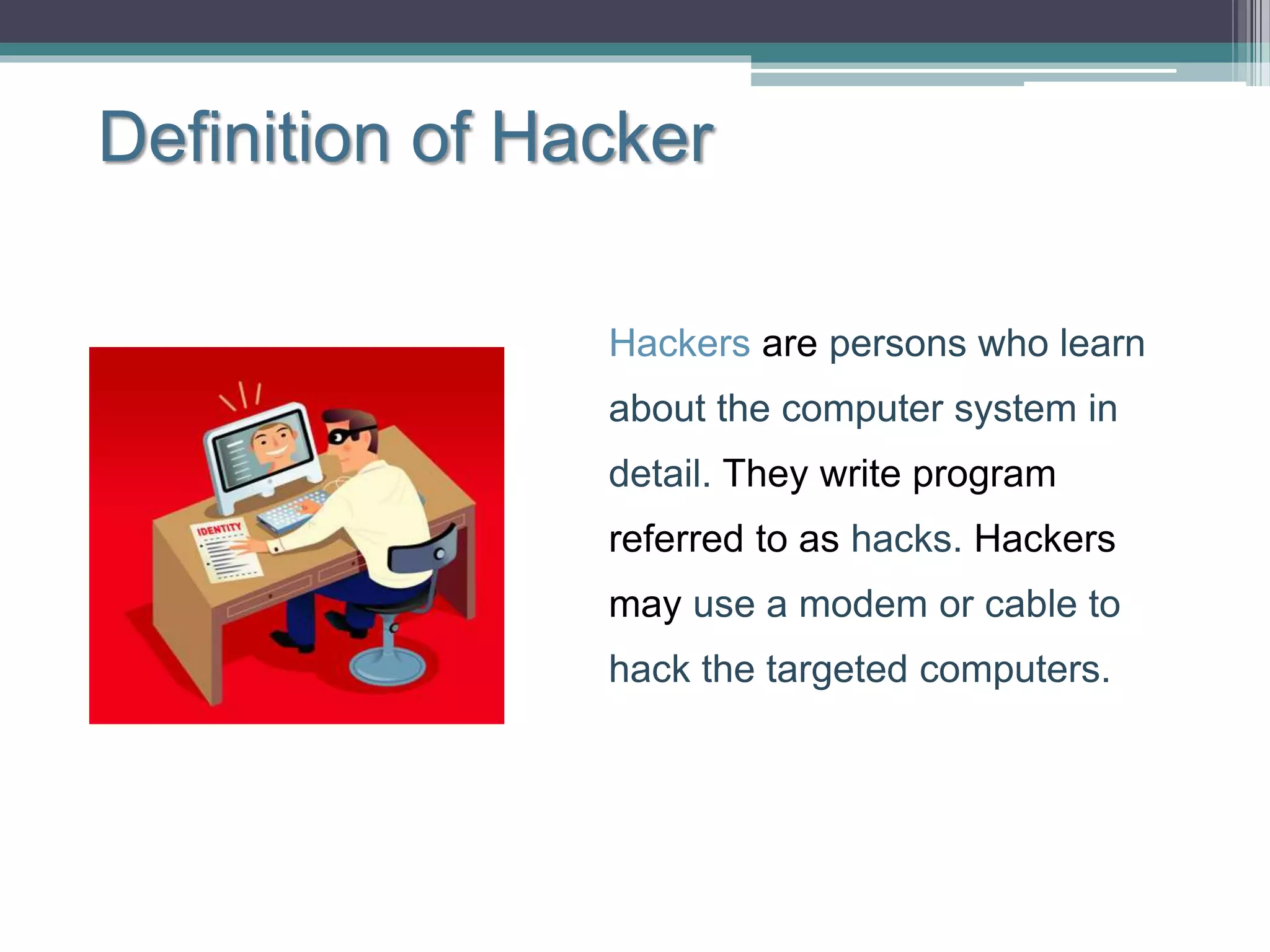 Definition of Hacker

IDENTITY

Hackers are persons who learn about the computer system in detail. They write program referred to as hacks. Hackers may use a modem or cable to hack the targeted computers.